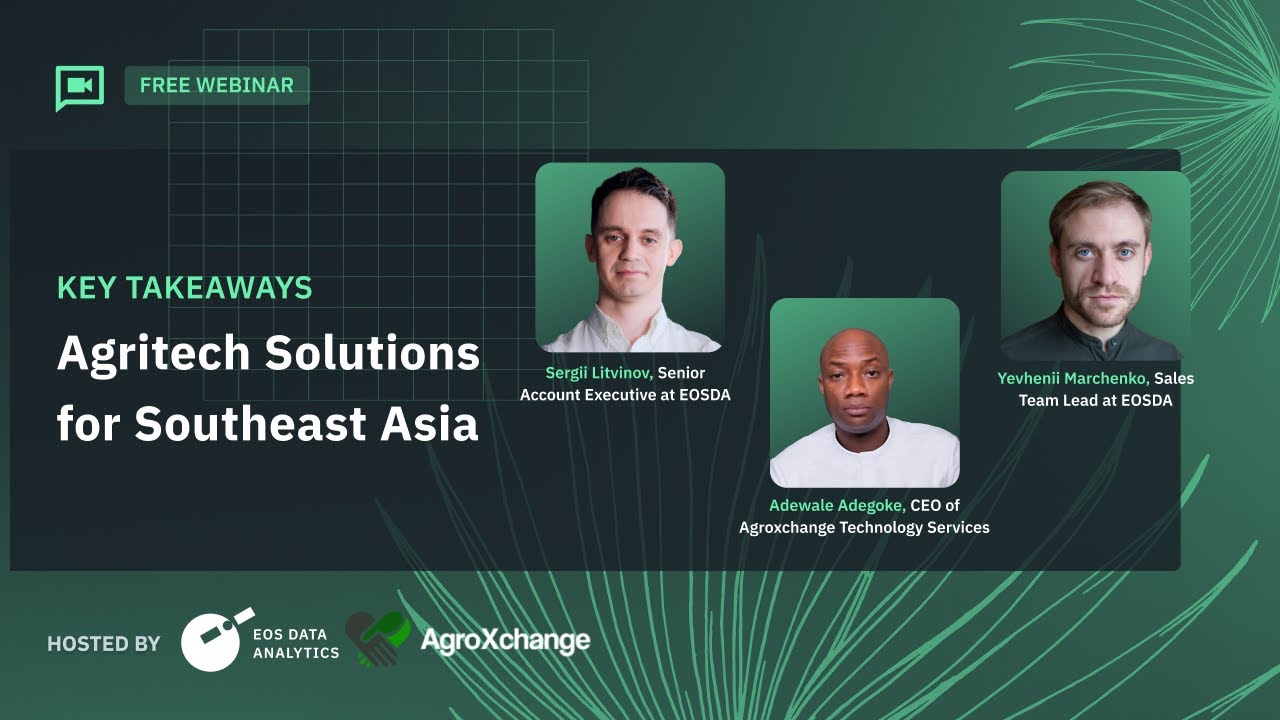 FREE WEBINAR

KEY TAKEAWAYS

Agritech Solutions for Southeast Asia

Sergii Litvinov, Senior Account Executive at EOSDA

Adewale Adegoke, CEO of Agroxchange Technology Services

Yevhenii Marchenko, Sales Team Lead at EOSDA

HOSTED BY

EOS DATA ANALYTICS

AgroXchange